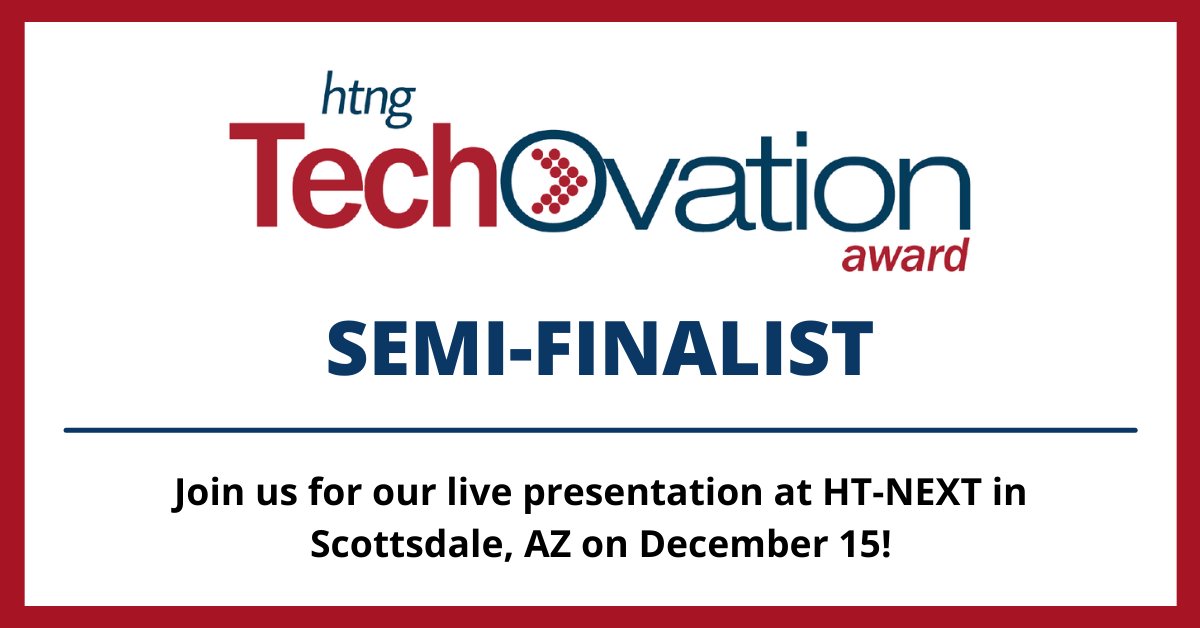 htng
TechOvation
award

SEMI-FINALIST

Join us for our live presentation at HT-NEXT in Scottsdale, AZ on December 15!